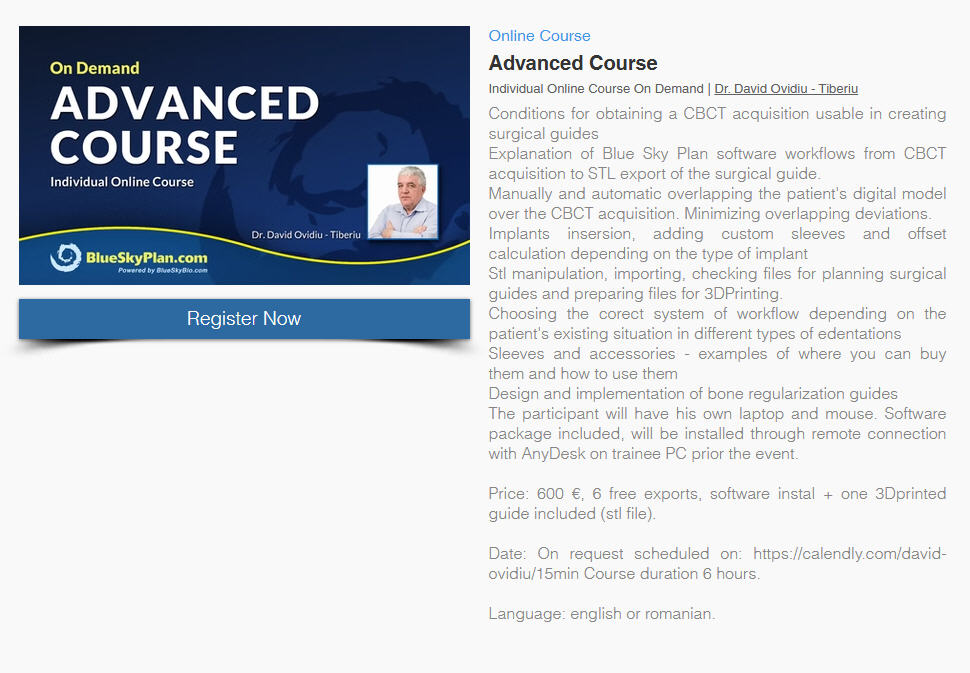 On Demand
ADVANCED COURSE
Individual Online Course
Dr. David Ovidiu - Tiberiu
BlueSkyPlan.com
Powered by BlueSkyBio.com

Register Now

Online Course
Advanced Course
Individual Online Course On Demand | Dr. David Ovidiu - Tiberiu

Conditions for obtaining a CBCT acquisition usable in creating surgical guides
Explanation of Blue Sky Plan software workflows from CBCT acquisition to STL export of the surgical guide.
Manually and automatic overlapping the patient's digital model over the CBCT acquisition. Minimizing overlapping deviations.
Implants insersion, adding custom sleeves and offset calculation depending on the type of implant
Stl manipulation, importing, checking files for planning surgical guides and preparing files for 3DPrinting.
Choosing the corect system of workflow depending on the patient's existing situation in different types of edentations
Sleeves and accessories - examples of where you can buy them and how to use them
Design and implementation of bone regularization guides
The participant will have his own laptop and mouse. Software package included, will be installed through remote connection with AnyDesk on trainee PC prior the event.

Price: 600 €, 6 free exports, software instal + one 3Dprinted guide included (stl file).

Date: On request scheduled on: https://calendly.com/david-ovidiu/15min Course duration 6 hours.

Language: english or romanian.